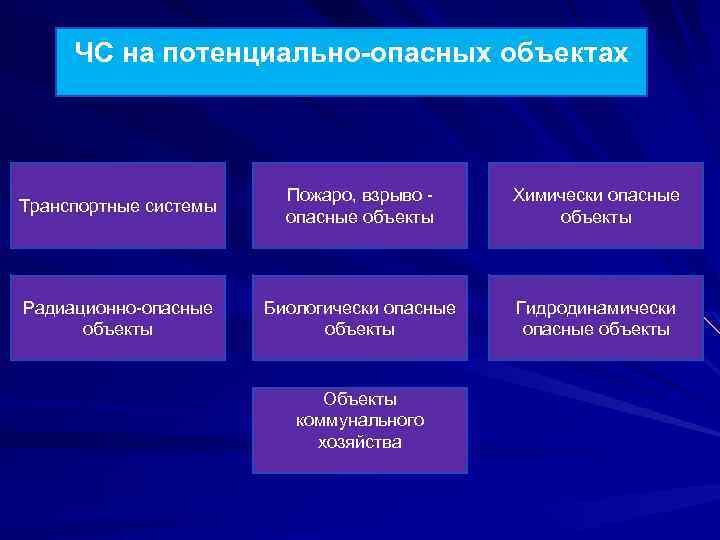 ЧС на потенциально-опасных объектах

Транспортные системы

Пожаро, взрыво - опасные объекты

Химически опасные объекты

Радиационно-опасные объекты

Биологически опасные объекты

Гидродинамически опасные объекты

Объекты коммунального хозяйства